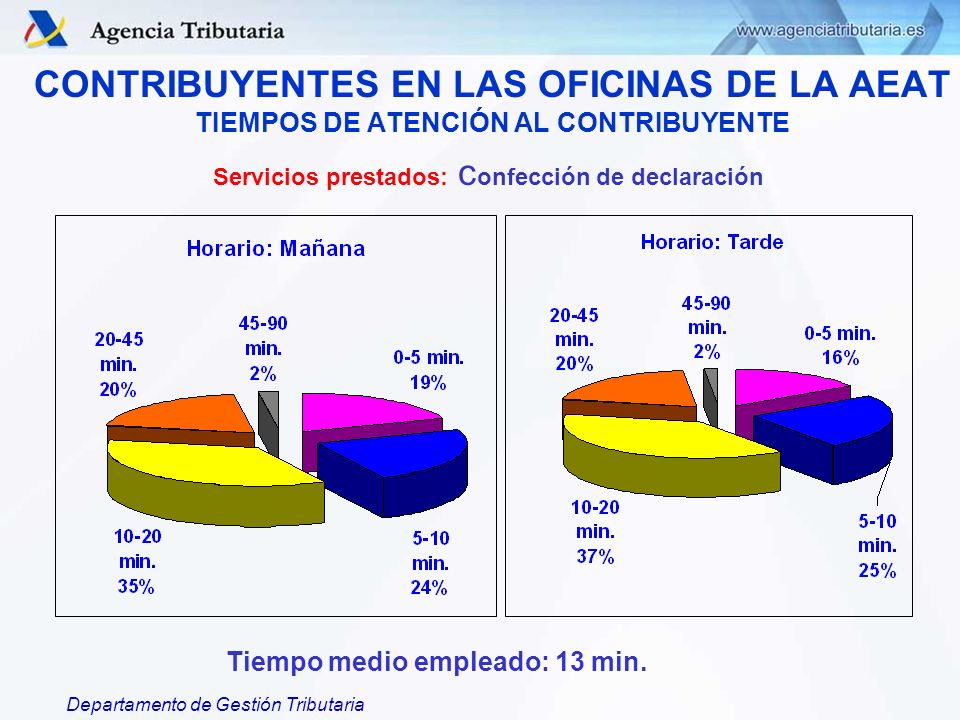 Agencia Tributaria

www.agenciatributaria.es

CONTRIBUYENTES EN LAS OFICINAS DE LA AEAT
TIEMPOS DE ATENCIÓN AL CONTRIBUYENTE

Servicios prestados: Confección de declaración

Horario: Mañana

20-45 min. 20%

45-90 min. 2%

0-5 min. 19%

10-20 min. 35%

5-10 min. 24%

Horario: Tarde

20-45 min. 20%

45-90 min. 2%

0-5 min. 16%

10-20 min. 37%

5-10 min. 25%

Tiempo medio empleado: 13 min.

Departamento de Gestión Tributaria